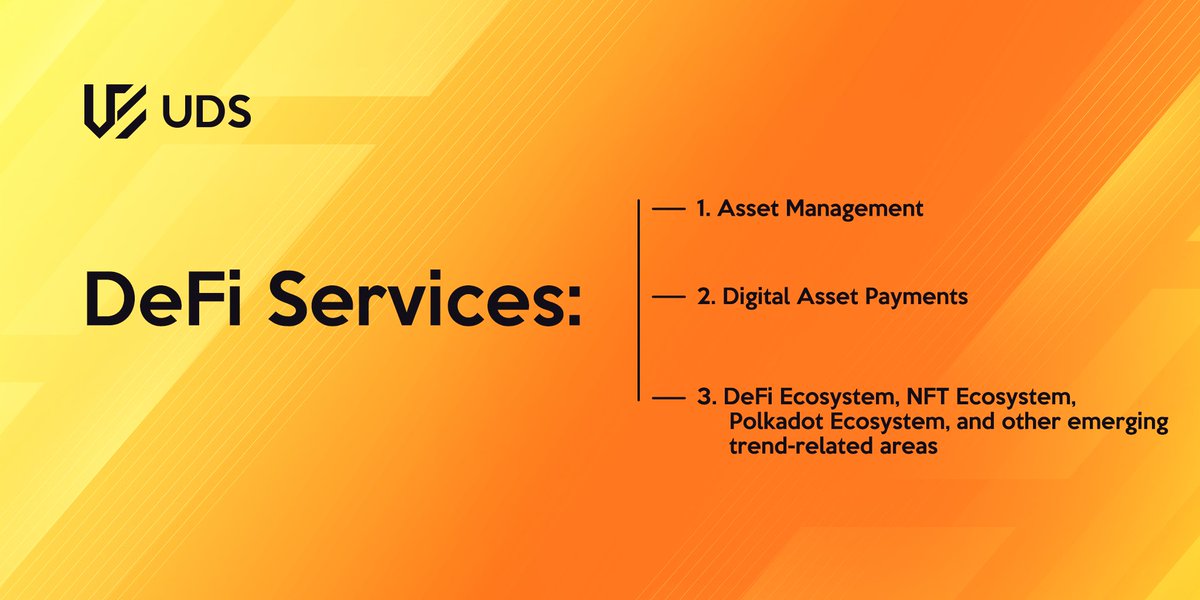 UDS

DeFi Services:

1. Asset Management

2. Digital Asset Payments

3. DeFi Ecosystem, NFT Ecosystem, Polkadot Ecosystem, and other emerging trend-related areas